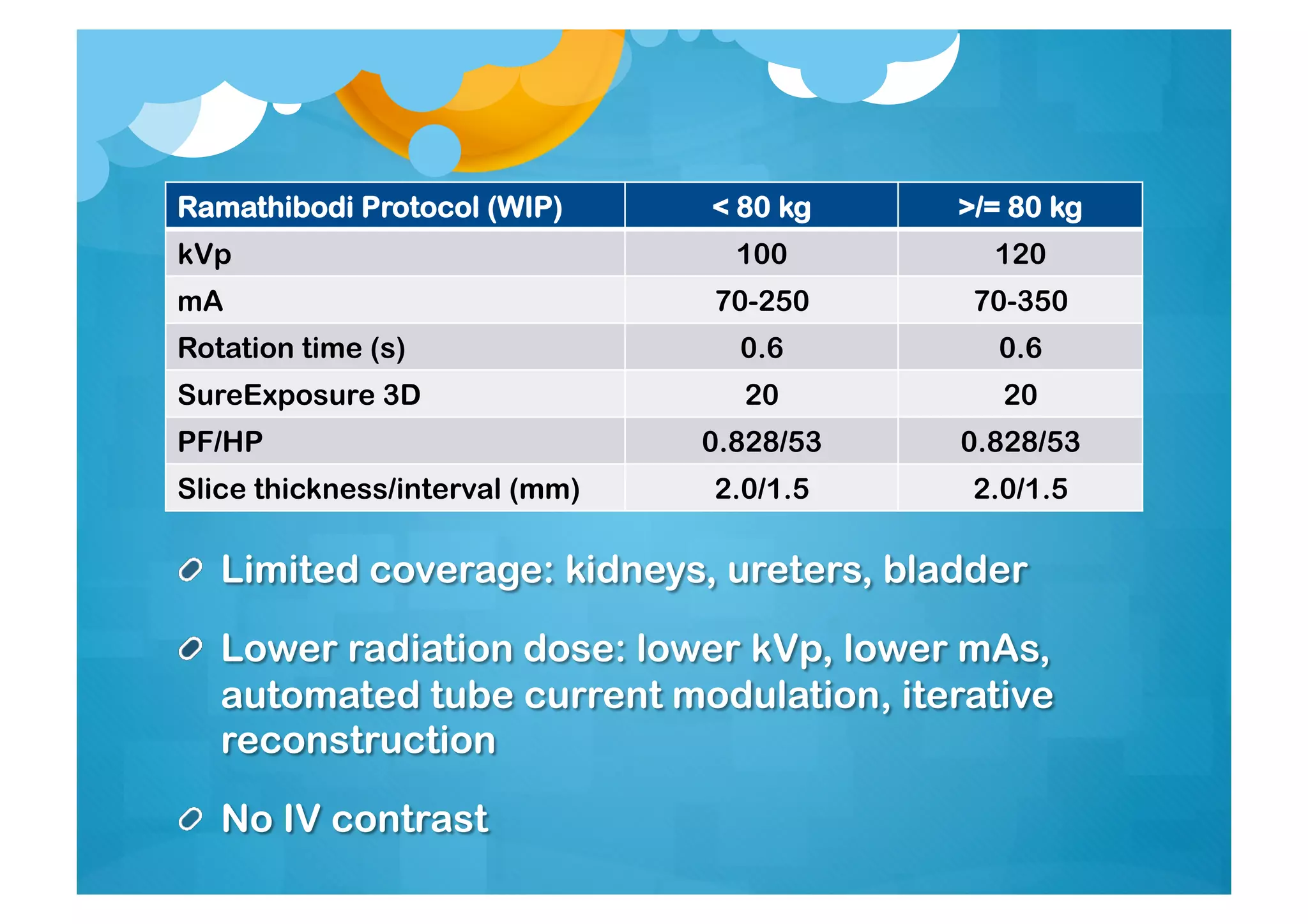 | Ramathibodi Protocol (WIP) | < 80 kg | >/= 80 kg |
|---|---|---|
| kVp | 100 | 120 |
| mA | 70-250 | 70-350 |
| Rotation time (s) | 0.6 | 0.6 |
| SureExposure 3D | 20 | 20 |
| PF/HP | 0.828/53 | 0.828/53 |
| Slice thickness/interval (mm) | 2.0/1.5 | 2.0/1.5 |

Limited coverage: kidneys, ureters, bladder

Lower radiation dose: lower kVp, lower mAs, automated tube current modulation, iterative reconstruction

No IV contrast